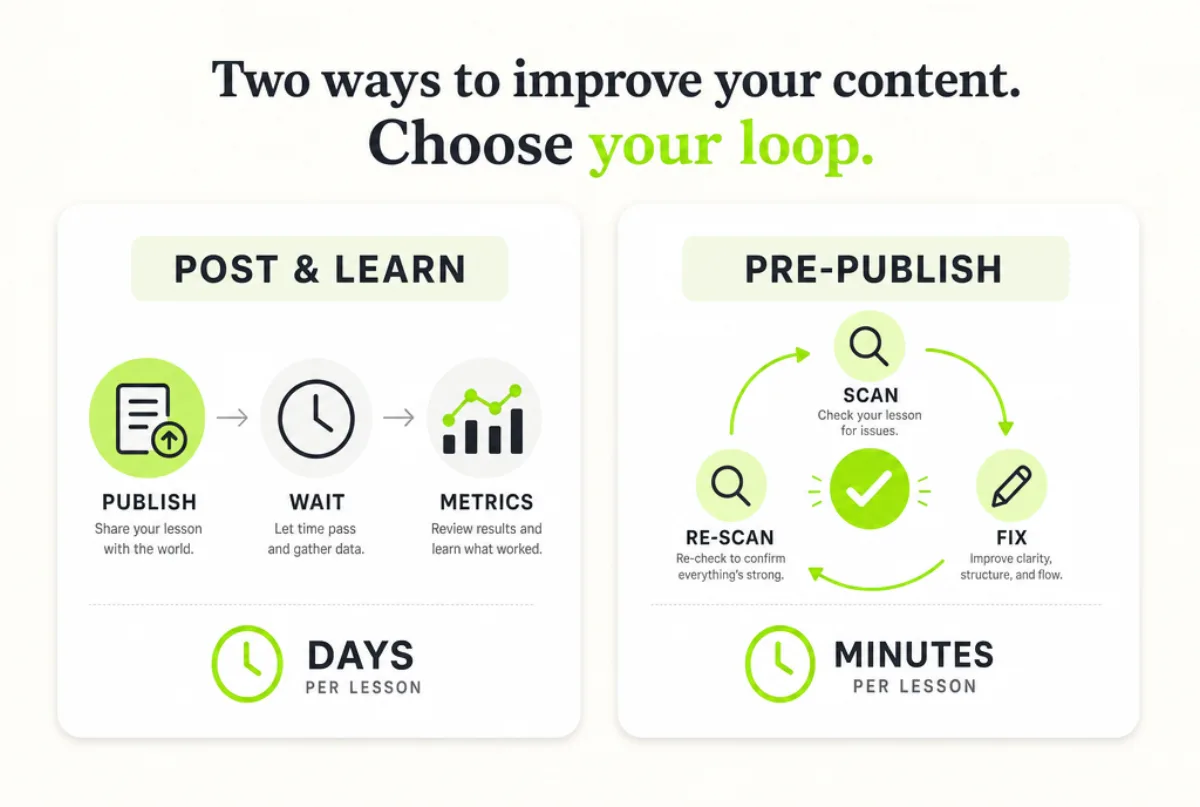 Two ways to improve your content.
Choose your loop.

POST & LEARN

PUBLISH
Share your lesson with the world.

WAIT
Let time pass and gather data.

METRICS
Review results and learn what worked.

DAYS
PER LESSON

PRE-PUBLISH

SCAN
Check your lesson for issues.

FIX
Improve clarity, structure, and flow.

RE-SCAN
Re-check to confirm everything's strong.

MINUTES
PER LESSON